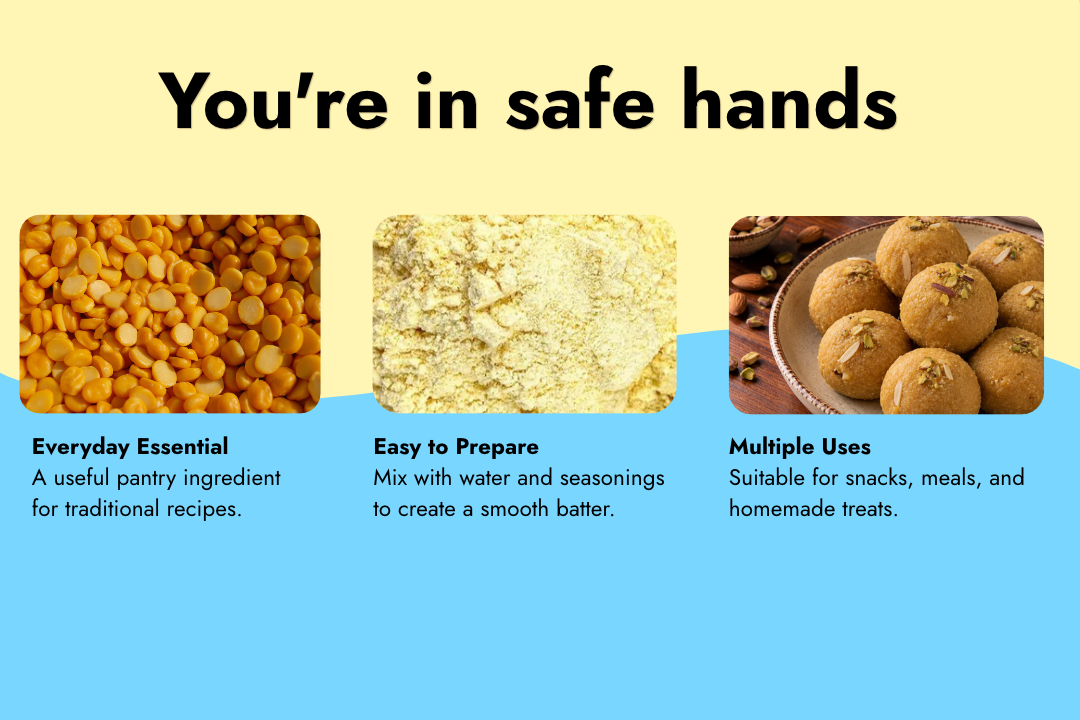 You're in safe hands

Everyday Essential
A useful pantry ingredient for traditional recipes.

Easy to Prepare
Mix with water and seasonings to create a smooth batter.

Multiple Uses
Suitable for snacks, meals, and homemade treats.